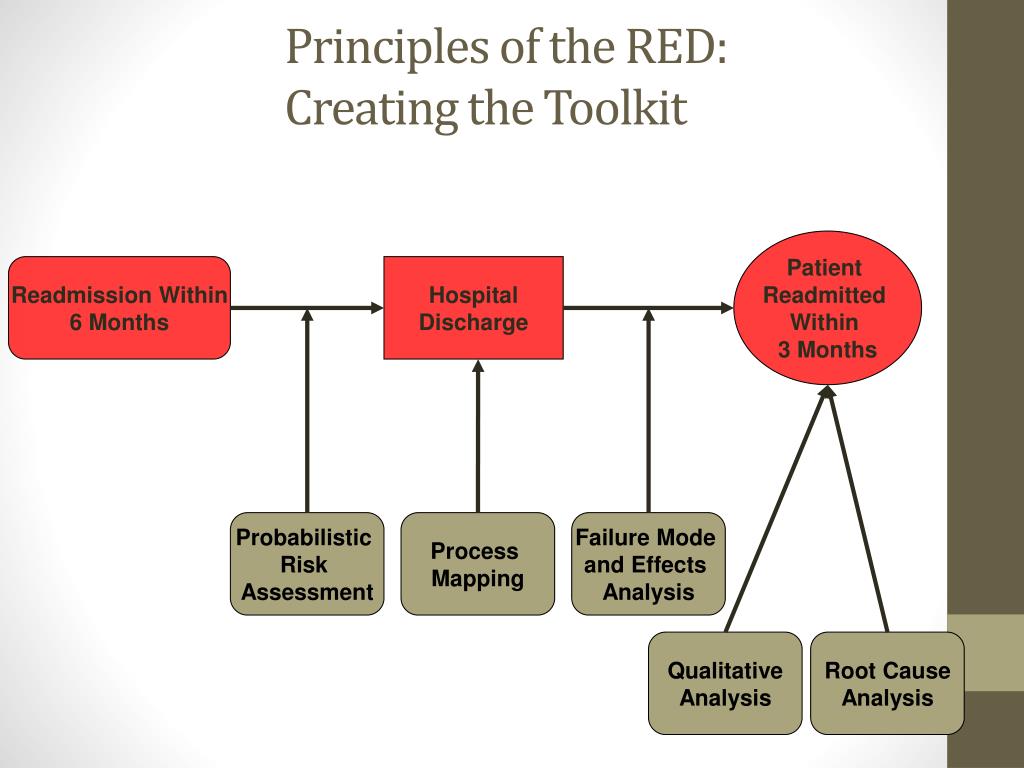 Principles of the RED:
Creating the Toolkit

Readmission Within 6 Months

Hospital Discharge

Patient Readmitted Within 3 Months

Probabilistic Risk Assessment

Process Mapping

Failure Mode and Effects Analysis

Qualitative Analysis

Root Cause Analysis